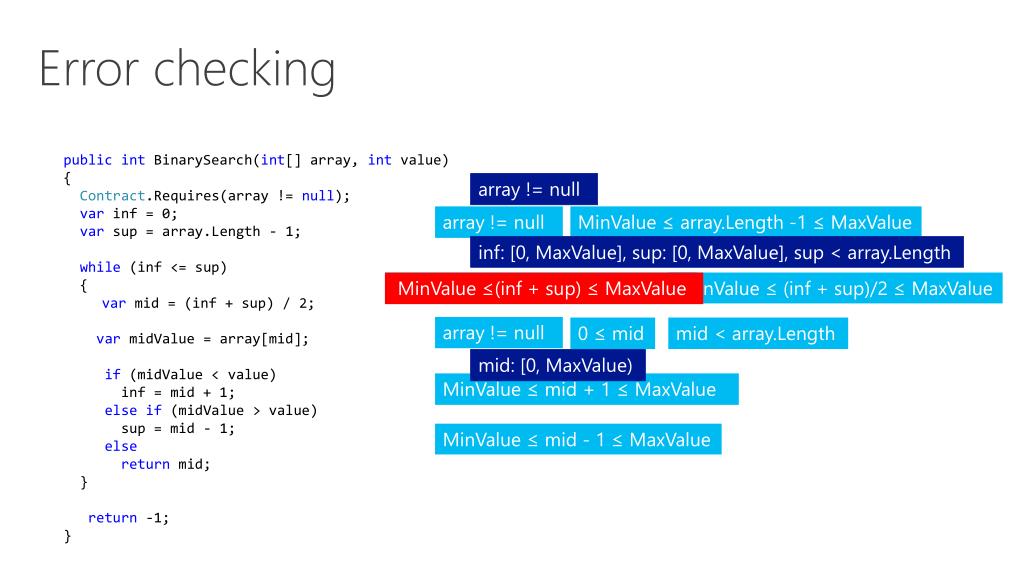 Error checking

public int BinarySearch(int[] array, int value)
{
  Contract.Requires(array != null);
  var inf = 0;
  var sup = array.Length - 1;

  while (inf <= sup)
  {
    var mid = (inf + sup) / 2;

    var midValue = array[mid];

    if (midValue < value)
      inf = mid + 1;
    else if (midValue > value)
      sup = mid - 1;
    else
      return mid;
  }

  return -1;
}

array != null

array != null

MinValue ≤ array.Length -1 ≤ MaxValue

inf: [0, MaxValue], sup: [0, MaxValue], sup < array.Length

MinValue ≤(inf + sup) ≤ MaxValue

nValue ≤ (inf + sup)/2 ≤ MaxValue

array != null

0 ≤ mid

mid < array.Length

mid: [0, MaxValue)

MinValue ≤ mid + 1 ≤ MaxValue

MinValue ≤ mid - 1 ≤ MaxValue